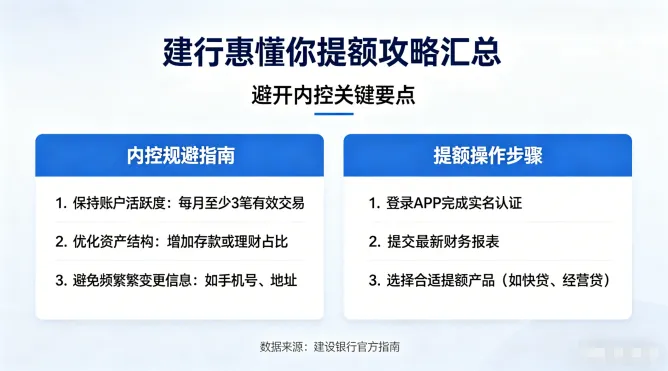 建行惠懂你提额攻略汇总

避开内控关键要点

内控规避指南

1. 保持账户活跃度：每月至少3笔有效交易

2. 优化资产结构：增加存款或理财占比

3. 避免频繁繁变更信息：如手机号、地址

提额操作步骤

1. 登录APP完成实名认证

2. 提交最新财务报表

3. 选择合适提额产品（如快贷、经营贷）

数据来源：建设银行官方指南